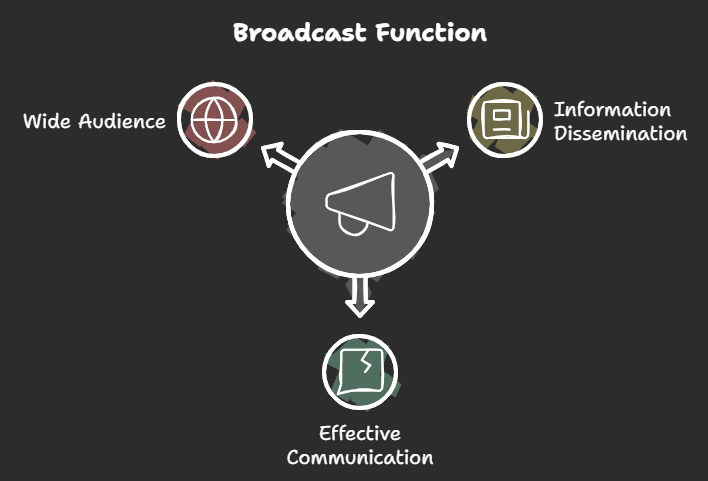 Broadcast Function

Wide Audience

Information Dissemination

Effective Communication